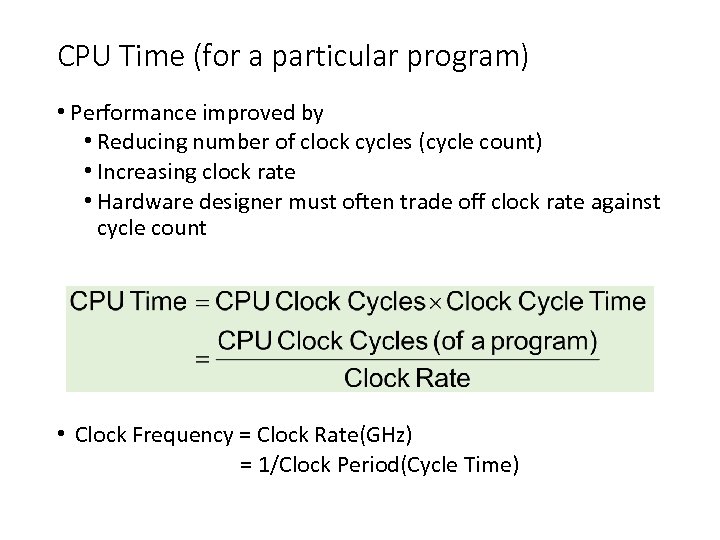 CPU Time (for a particular program)

• Performance improved by
  • Reducing number of clock cycles (cycle count)
  • Increasing clock rate
  • Hardware designer must often trade off clock rate against cycle count

$\text{CPU Time} = \text{CPU Clock Cycles} \times \text{Clock Cycle Time}$
$= \frac{\text{CPU Clock Cycles (of a program)}}{\text{Clock Rate}}$

• Clock Frequency = Clock Rate(GHz)
= 1/Clock Period(Cycle Time)